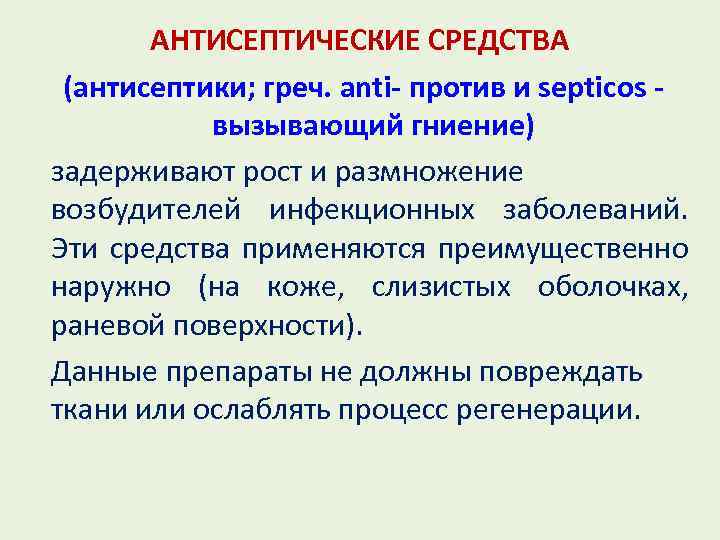 АНТИСЕПТИЧЕСКИЕ СРЕДСТВА

(антисептики; греч. anti- против и septicos - вызывающий гниение)

задерживают рост и размножение возбудителей инфекционных заболеваний. Эти средства применяются преимущественно наружно (на коже, слизистых оболочках, раневой поверхности).

Данные препараты не должны повреждать ткани или ослаблять процесс регенерации.